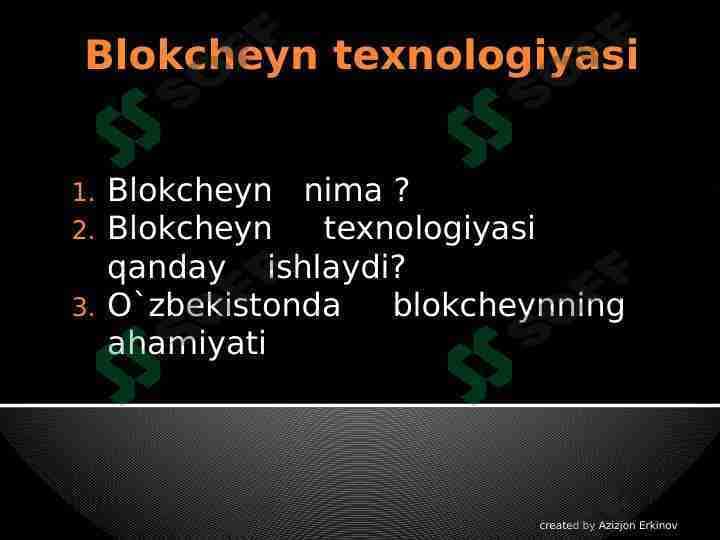 Blokcheyn texnologiyasi

1. Blokcheyn nima ?
2. Blokcheyn texnologiyasi qanday ishlaydi?
3. O`zbekistonda blokcheynning ahamiyati

created by Azizjon Erkinov